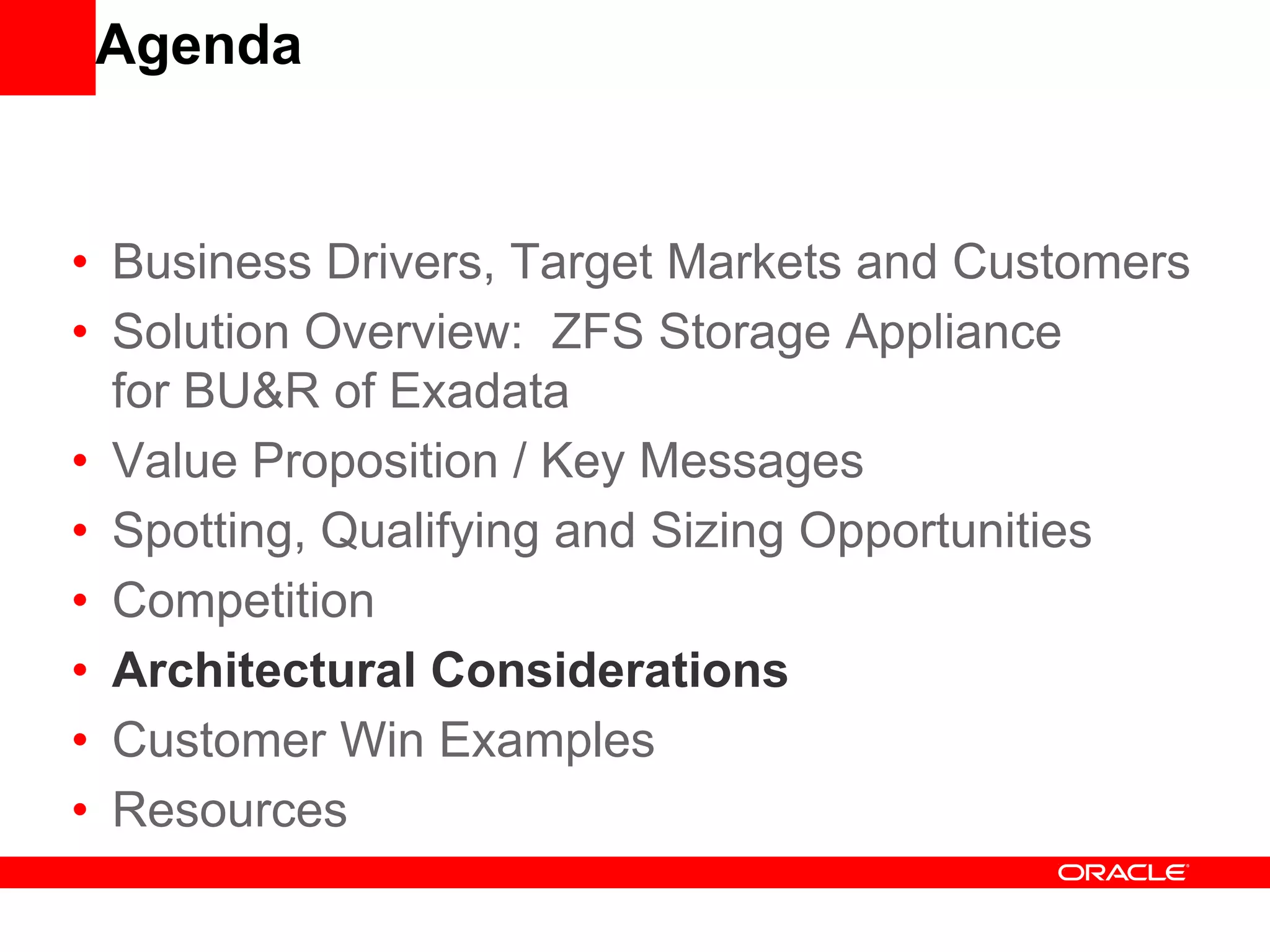 Agenda

• Business Drivers, Target Markets and Customers
• Solution Overview: ZFS Storage Appliance for BU&R of Exadata
• Value Proposition / Key Messages
• Spotting, Qualifying and Sizing Opportunities
• Competition
• Architectural Considerations
• Customer Win Examples
• Resources

ORACLE